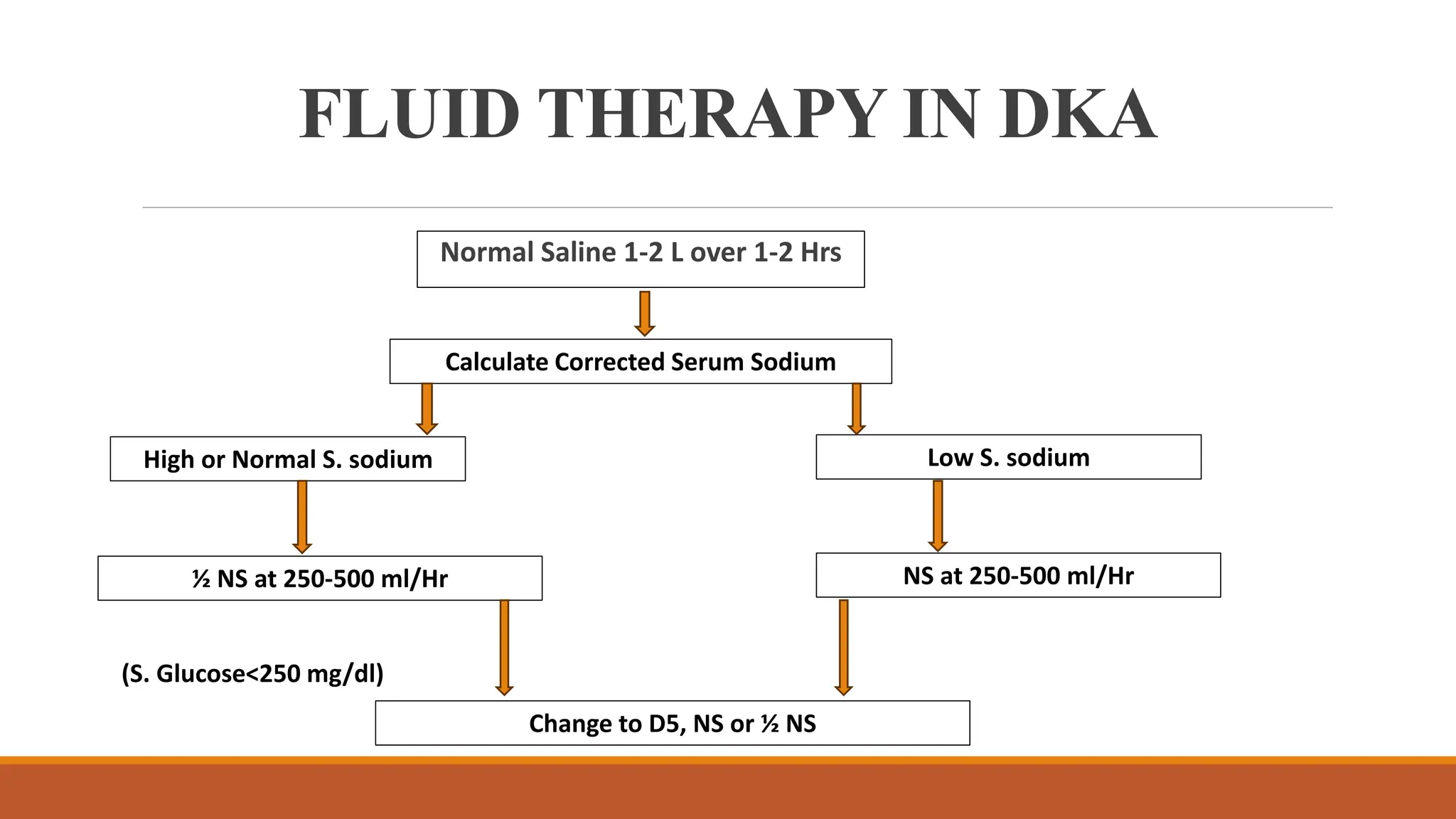 FLUID THERAPY IN DKA

Normal Saline 1-2 L over 1-2 Hrs

Calculate Corrected Serum Sodium

High or Normal S. sodium

Low S. sodium

½ NS at 250-500 ml/Hr

NS at 250-500 ml/Hr

(S. Glucose<250 mg/dl)

Change to D5, NS or ½ NS